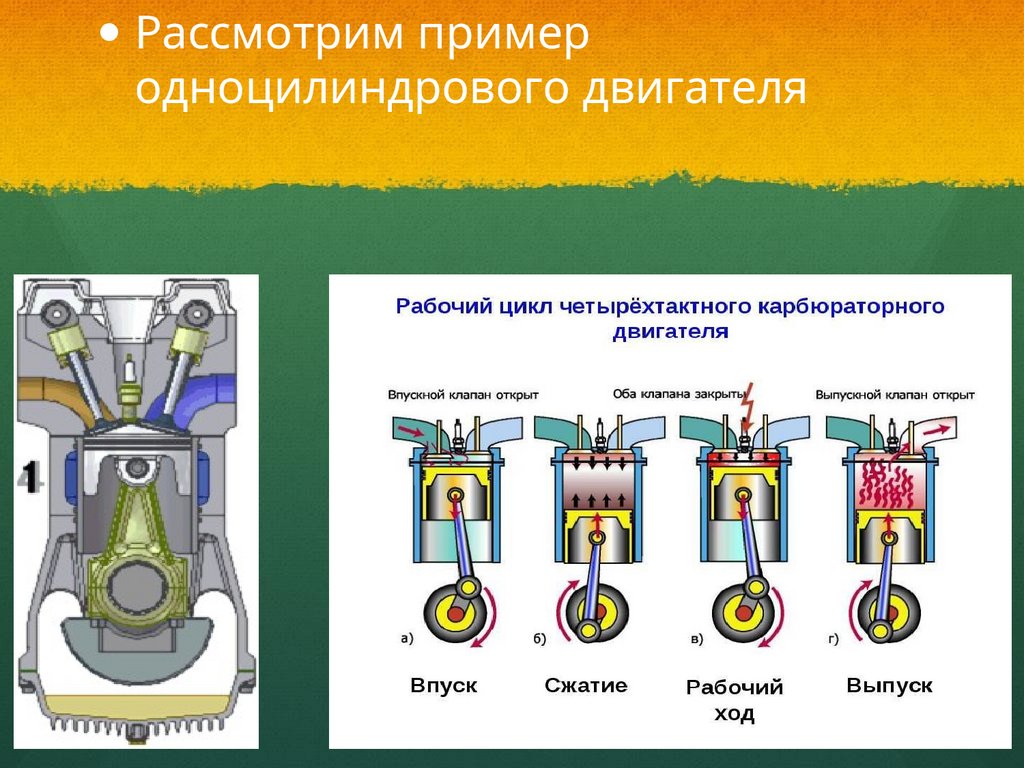 • Рассмотрим пример одноцилиндрового двигателя

1

Рабочий цикл четырёхтактного карбюраторного двигателя

Впускной клапан открыт

Оба клапана закрыты

Выпускной клапан открыт

а)

б)

в)

г)

Впуск

Сжатие

Рабочий ход

Выпуск